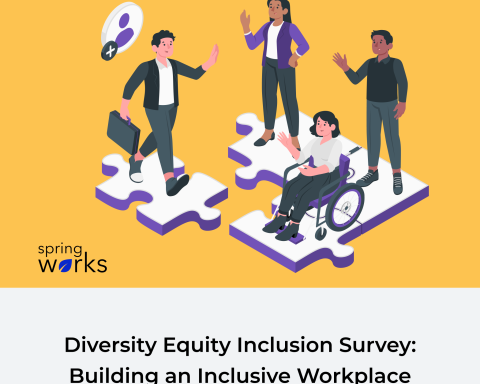 spring works

Diversity Equity Inclusion Survey: Building an Inclusive Workplace